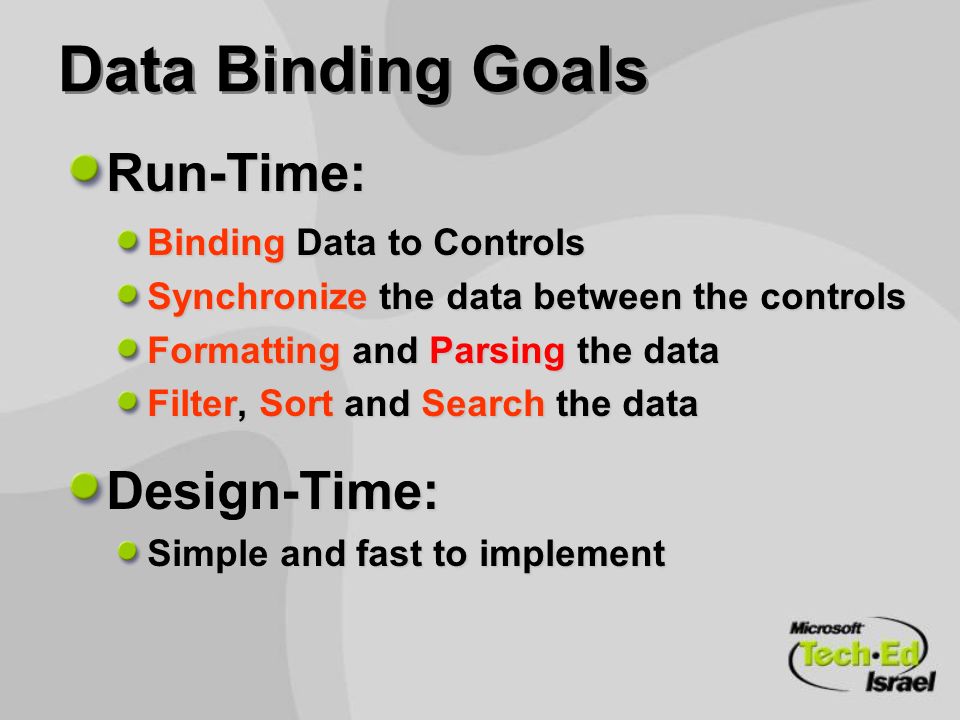 Data Binding Goals

Run-Time:

Binding Data to Controls

Synchronize the data between the controls

Formatting and Parsing the data

Filter, Sort and Search the data

Design-Time:

Simple and fast to implement

Microsoft Tech·Ed Israel